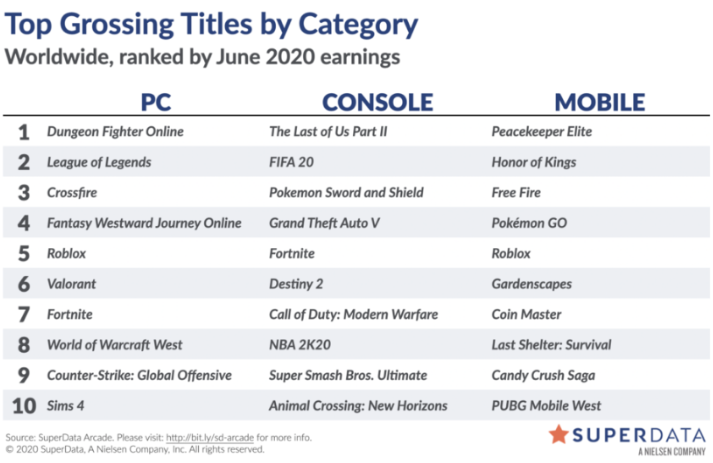 Top Grossing Titles by Category
Worldwide, ranked by June 2020 earnings

| | PC | CONSOLE | MOBILE |
|---|---|---|---|
| 1 | Dungeon Fighter Online | The Last of Us Part II | Peacekeeper Elite |
| 2 | League of Legends | FIFA 20 | Honor of Kings |
| 3 | Crossfire | Pokemon Sword and Shield | Free Fire |
| 4 | Fantasy Westward Journey Online | Grand Theft Auto V | Pokémon GO |
| 5 | Roblox | Fortnite | Roblox |
| 6 | Valorant | Destiny 2 | Gardenscapes |
| 7 | Fortnite | Call of Duty: Modern Warfare | Coin Master |
| 8 | World of Warcraft West | NBA 2K20 | Last Shelter: Survival |
| 9 | Counter-Strike: Global Offensive | Super Smash Bros. Ultimate | Candy Crush Saga |
| 10 | Sims 4 | Animal Crossing: New Horizons | PUBG Mobile West |

Source: SuperData Arcade. Please visit: http://bit.ly/sd-arcade for more info.
© 2020 SuperData, A Nielsen Company, Inc. All rights reserved.

SUPERDATA
A NIELSEN COMPANY